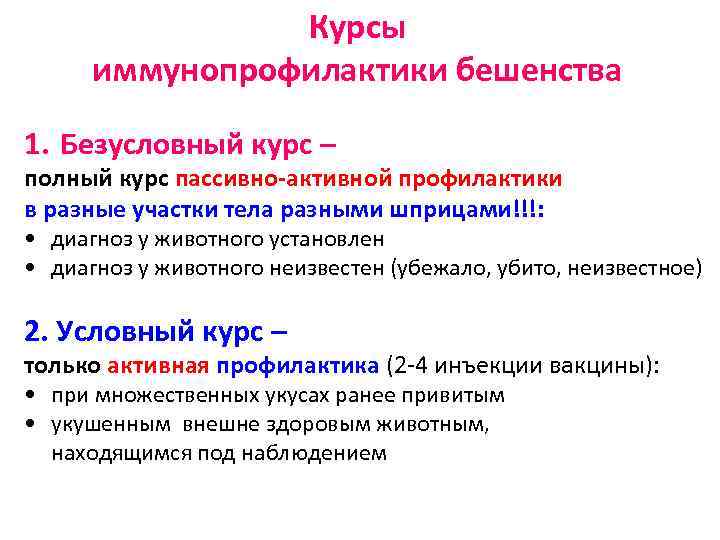 Курсы иммунопрофилактики бешенства

1. Безусловный курс –
полный курс пассивно-активной профилактики
в разные участки тела разными шприцами!!!:
• диагноз у животного установлен
• диагноз у животного неизвестен (убежало, убито, неизвестное)

2. Условный курс –
только активная профилактика (2-4 инъекции вакцины):
• при множественных укусах ранее привитым
• укушенным внешне здоровым животным, находящимся под наблюдением